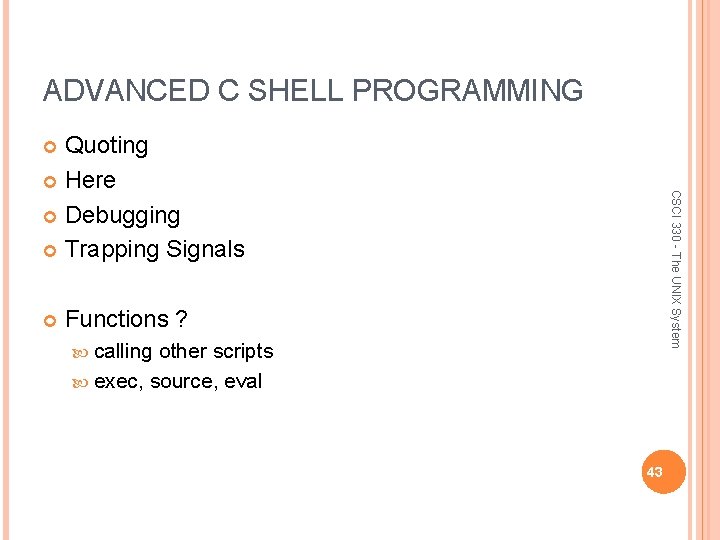 ADVANCED C SHELL PROGRAMMING

Quoting
Here
Debugging
Trapping Signals

Functions ?
calling other scripts
exec, source, eval

CSCI 330 - The UNIX System

43